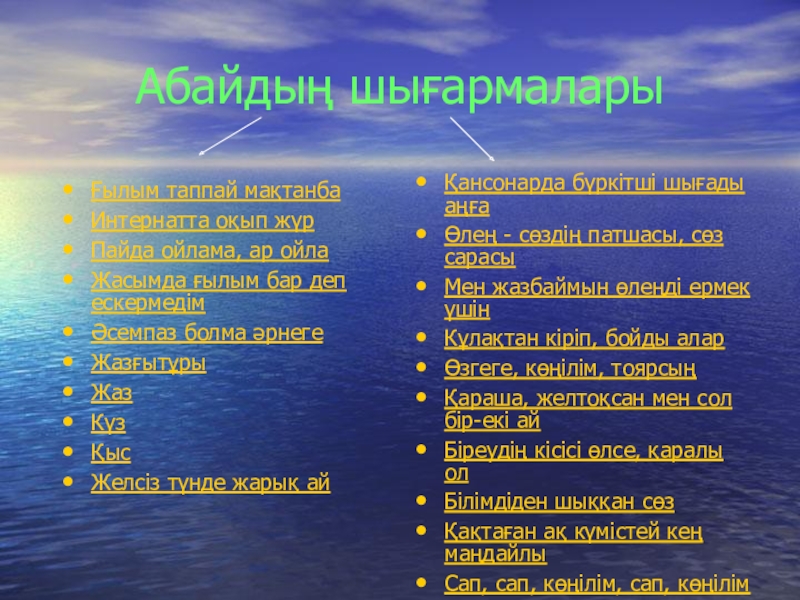 Абайдың шығармалары

- Ғылым таппай мақтанба
- Интернатта оқып жүр
- Пайда ойлама, ар ойла
- Жасымда ғылым бар деп ескермедім
- Әсемпаз болма әрнеге
- Жазғытұры
- Жаз
- Күз
- Қыс
- Желсіз түнде жарық ай

- Қансонарда бүркітші шығады аңға
- Өлең - сөздің патшасы, сөз сарасы
- Мен жазбаймын өлеңді ермек үшін
- Құлақтан кіріп, бойды алар
- Өзгеге, көңілім, тоярсың
- Қараша, желтоқсан мен сол бір-екі ай
- Біреудің кісісі өлсе, қаралы ол
- Білімдіден шыққан сөз
- Қақтаған ақ күмістей кең маңдайлы
- Сап, сап, көңілім, сап, көңілім